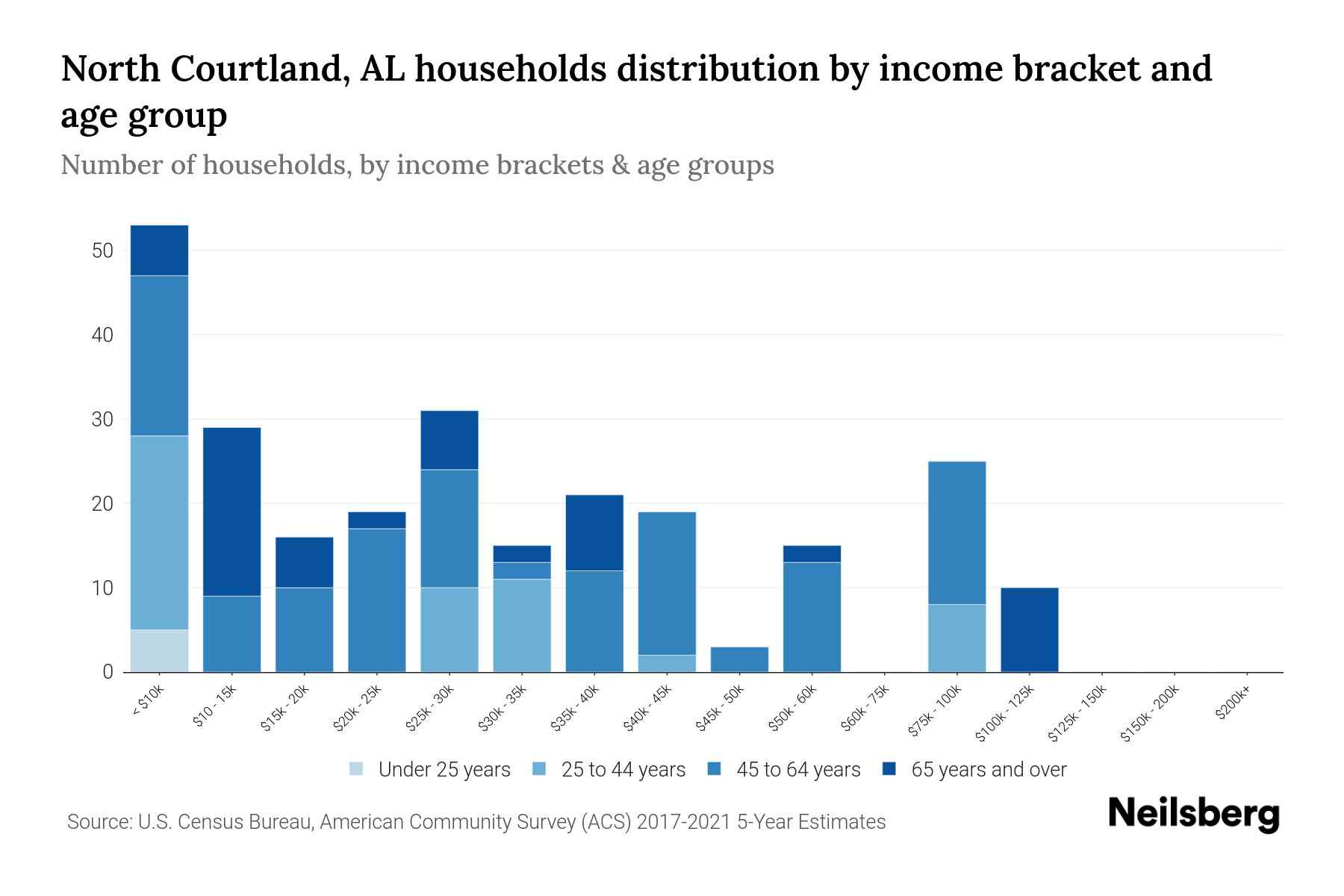 North Courtland, AL households distribution by income bracket and age group

Number of households, by income brackets & age groups

50
40
30
20
10
0

< $10k
$10 - 15k
$15k - 20k
$20k - 25k
$25k - 30k
$30k - 35k
$35k - 40k
$40k - 45k
$45k - 50k
$50k - 60k
$60k - 75k
$75k - 100k
$100k - 125k
$125k - 150k
$150k - 200k
$200k+

Under 25 years
25 to 44 years
45 to 64 years
65 years and over

Source: U.S. Census Bureau, American Community Survey (ACS) 2017-2021 5-Year Estimates

Neilsberg